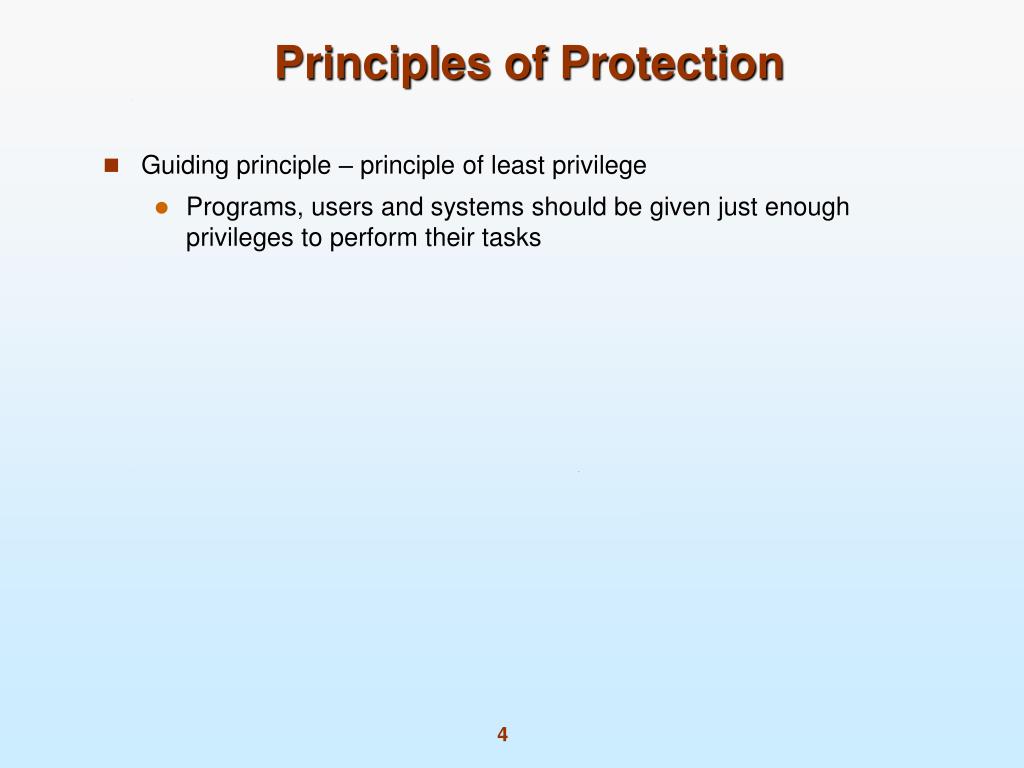 Principles of Protection

Guiding principle – principle of least privilege

Programs, users and systems should be given just enough privileges to perform their tasks

4